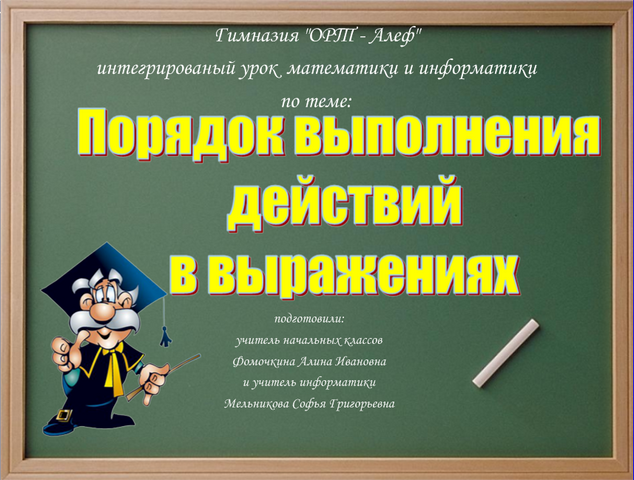 Гимназия "ОРТ - Алеф"

интегрированый урок математики и информатики

по теме:

Порядок выполнения действий в выражениях

подготовили:
учитель начальных классов
Фомочкина Алина Ивановна
и учитель информатики
Мельникова Софья Григорьевна